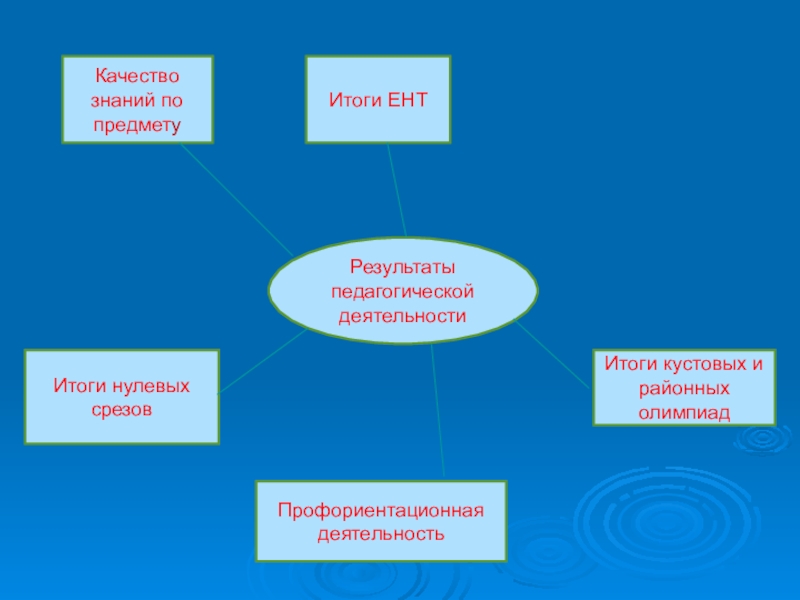 Качество знаний по предмету

Итоги ЕНТ

Результаты педагогической деятельности

Итоги нулевых срезов

Итоги кустовых и районных олимпиад

Профориентационная деятельность